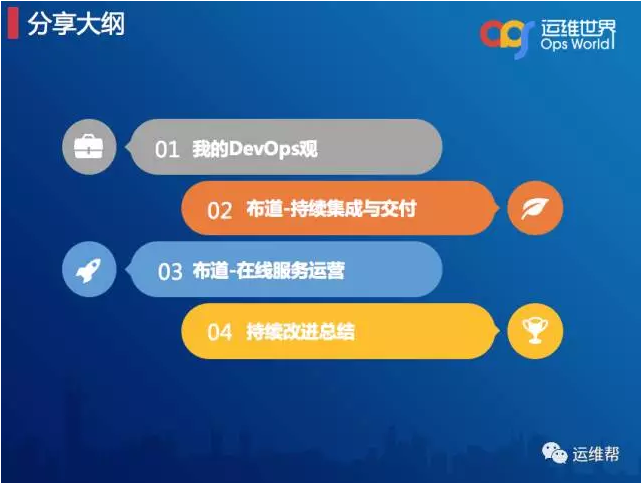 分享大纲

运维世界
Ops World

01 我的DevOps观

02 布道-持续集成与交付

03 布道-在线服务运营

04 持续改进总结

运维帮